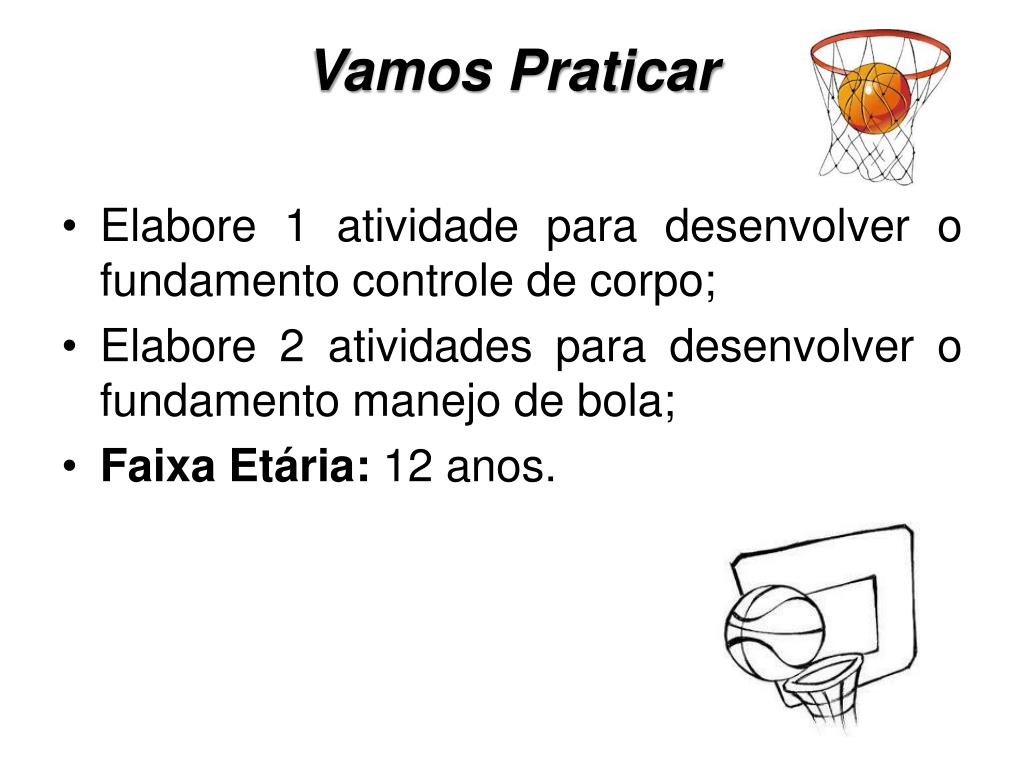 Vamos Praticar

• Elabore 1 atividade para desenvolver o fundamento controle de corpo;
• Elabore 2 atividades para desenvolver o fundamento manejo de bola;
• Faixa Etária: 12 anos.